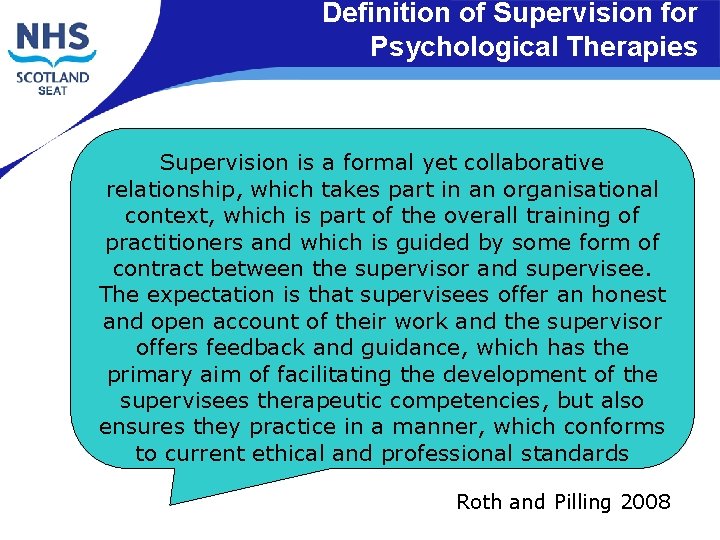 NHS
SCOTLAND
SEAT

Definition of Supervision for Psychological Therapies

Supervision is a formal yet collaborative relationship, which takes part in an organisational context, which is part of the overall training of practitioners and which is guided by some form of contract between the supervisor and supervisee. The expectation is that supervisees offer an honest and open account of their work and the supervisor offers feedback and guidance, which has the primary aim of facilitating the development of the supervisees therapeutic competencies, but also ensures they practice in a manner, which conforms to current ethical and professional standards

Roth and Pilling 2008